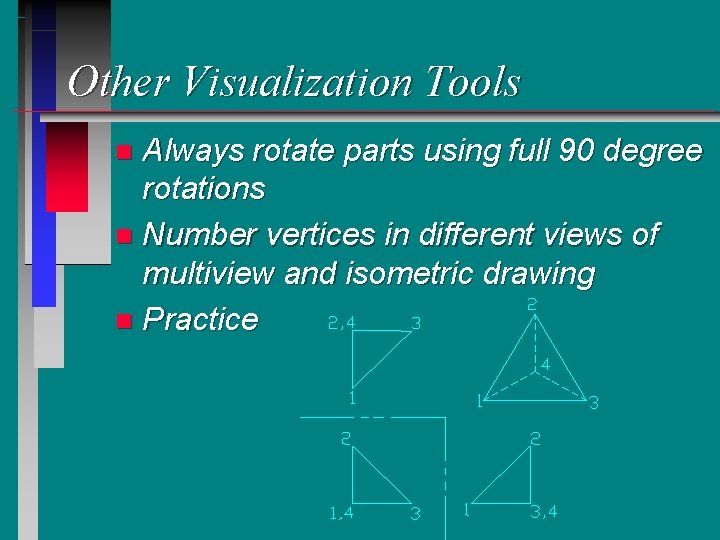 Other Visualization Tools

Always rotate parts using full 90 degree rotations

Number vertices in different views of multiview and isometric drawing

Practice

2,4
3
1

2
4
1
3

2
1,4
3

2
1
3,4